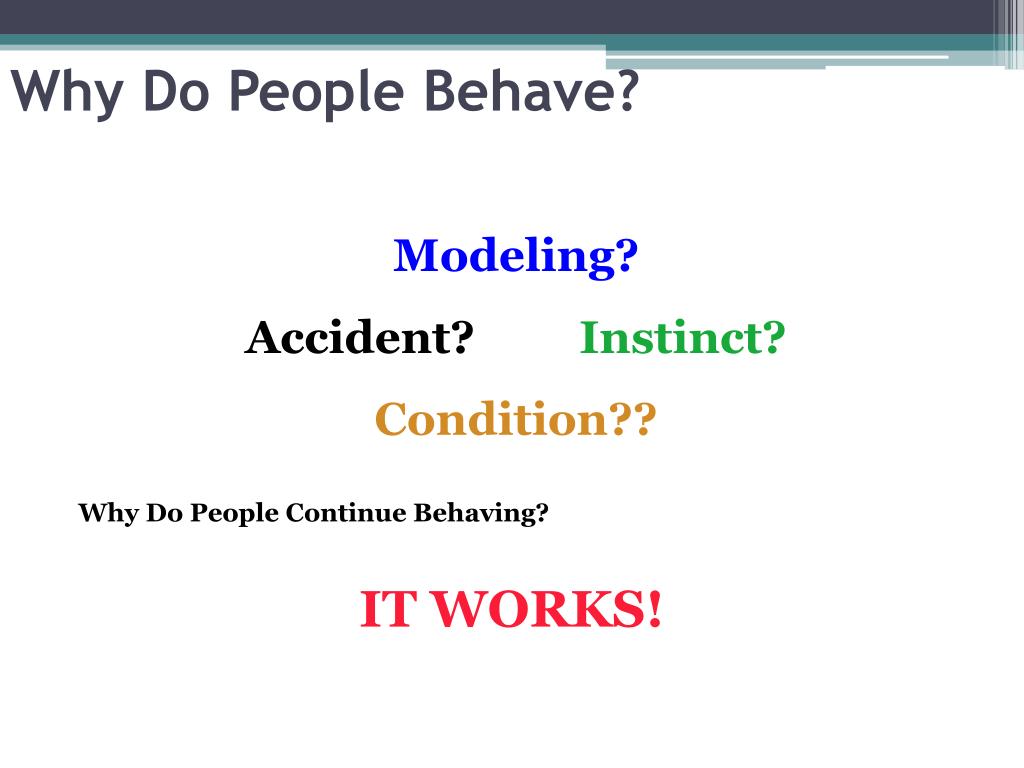 Why Do People Behave?

Modeling?

Accident? Instinct?

Condition??

Why Do People Continue Behaving?

IT WORKS!